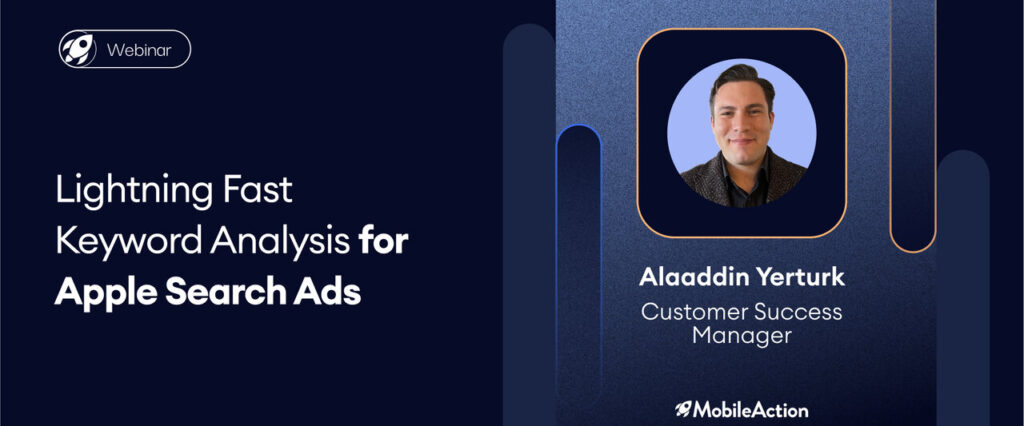 Webinar

Lightning Fast Keyword Analysis for Apple Search Ads

Alaaddin Yerturk
Customer Success Manager

MobileAction